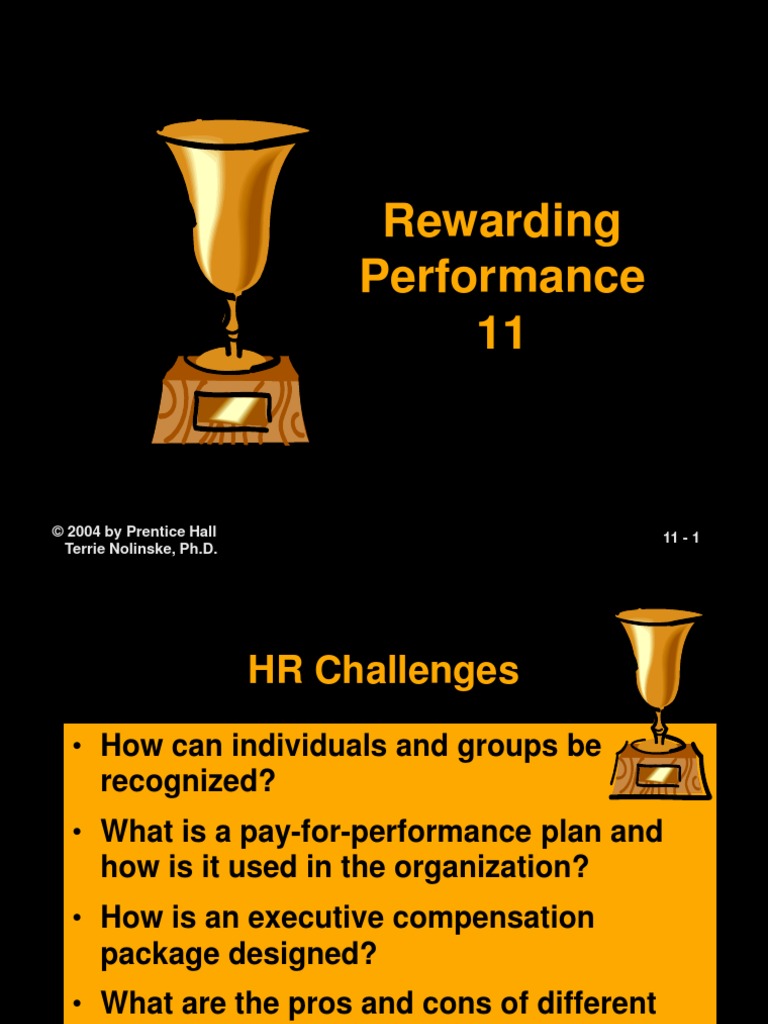 Rewarding Performance 11

© 2004 by Prentice Hall
Terrie Nolinske, Ph.D.

11 - 1

HR Challenges

• How can individuals and groups be recognized?
• What is a pay-for-performance plan and how is it used in the organization?
• How is an executive compensation package designed?
• What are the pros and cons of different